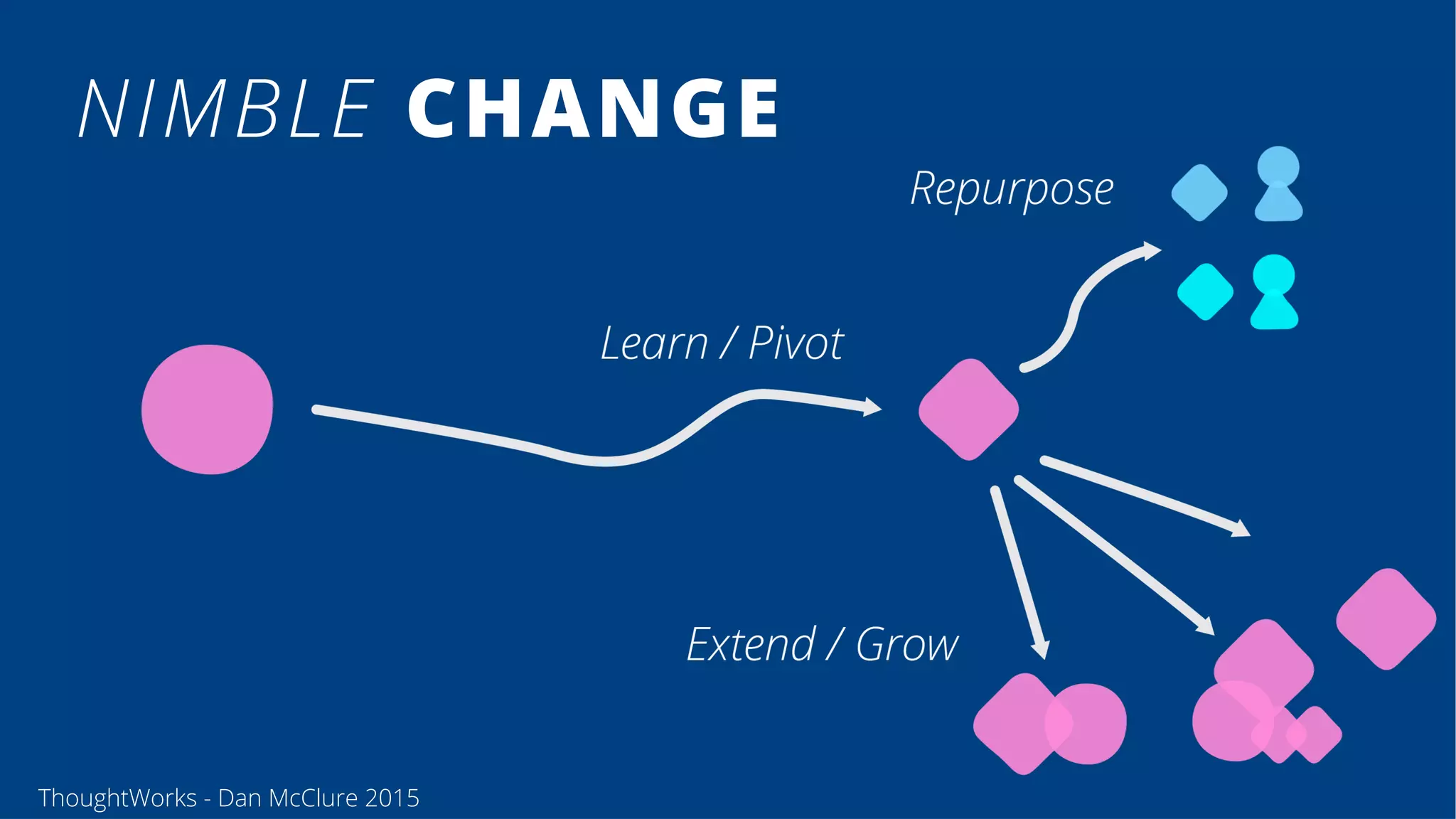 NIMBLE CHANGE

Repurpose

Learn / Pivot

Extend / Grow

ThoughtWorks - Dan McClure 2015